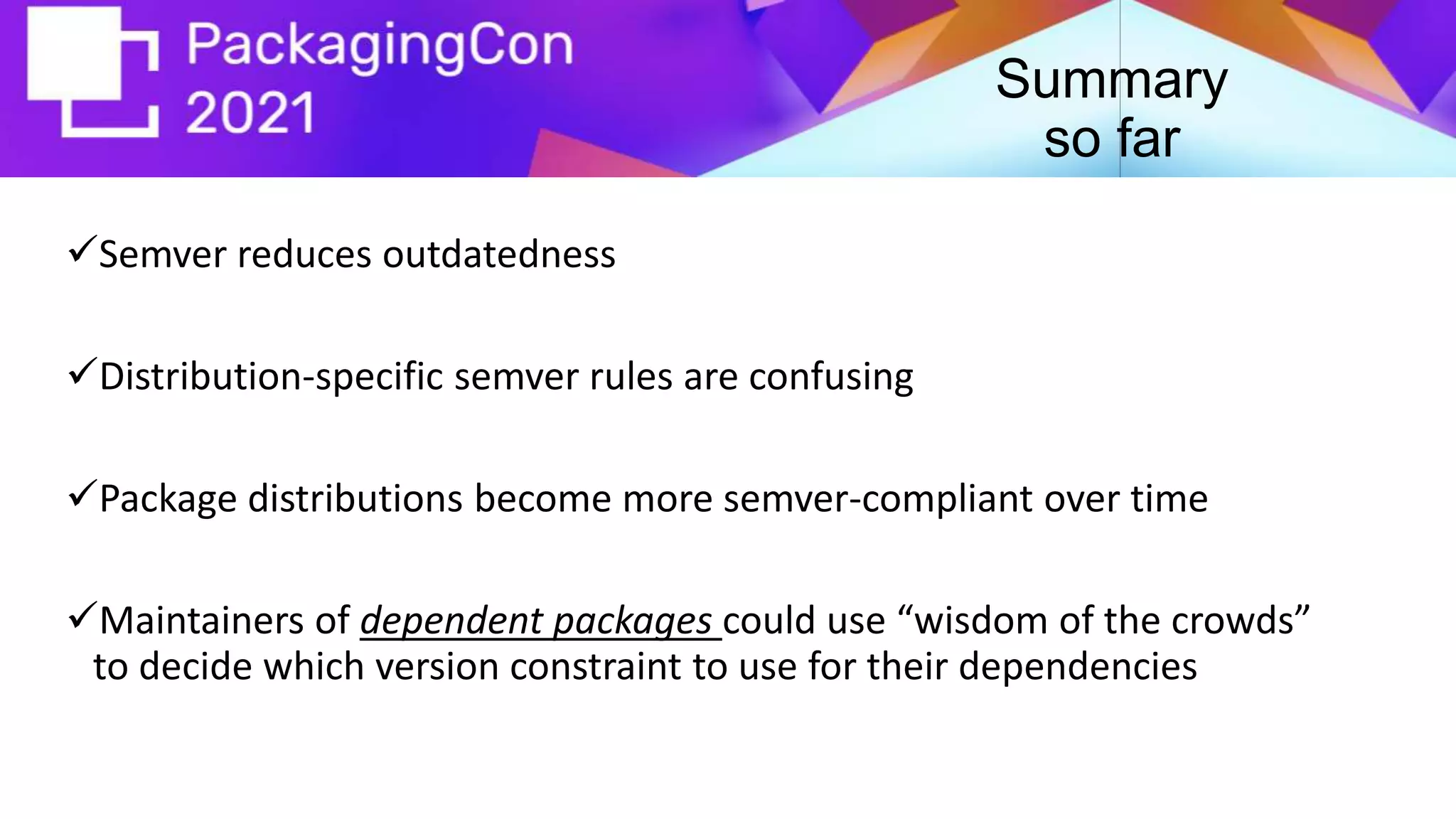 PackagingCon
2021

Summary
so far

✓Semver reduces outdatedness

✓Distribution-specific semver rules are confusing

✓Package distributions become more semver-compliant over time

✓Maintainers of dependent packages could use “wisdom of the crowds” to decide which version constraint to use for their dependencies